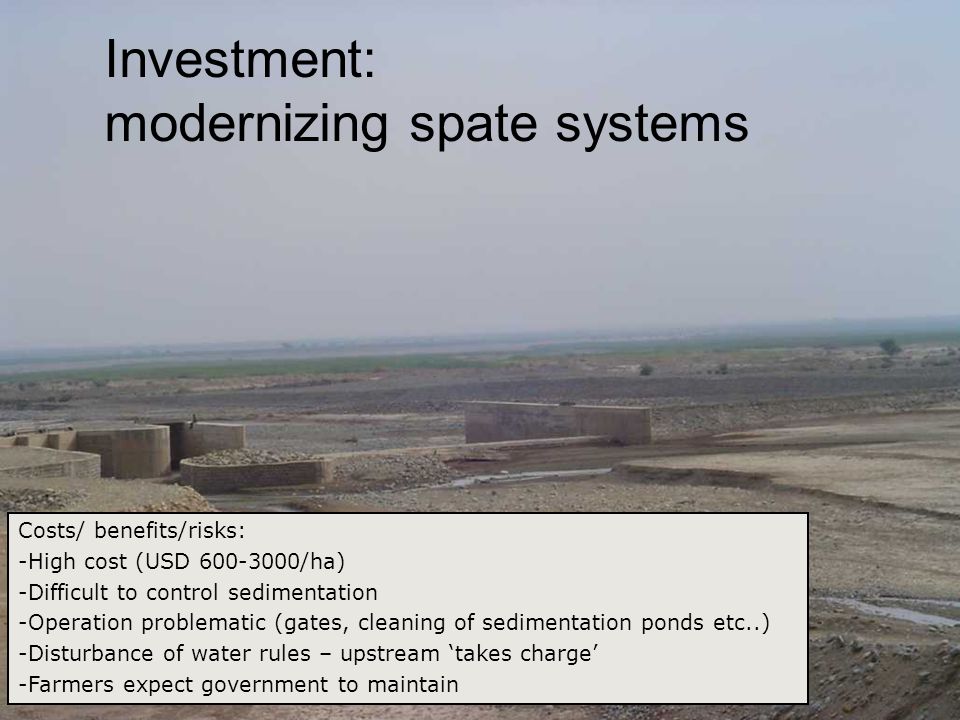 Investment:
modernizing spate systems

Costs/ benefits/risks:
-High cost (USD 600-3000/ha)
-Difficult to control sedimentation
-Operation problematic (gates, cleaning of sedimentation ponds etc..)
-Disturbance of water rules – upstream ‘takes charge’
-Farmers expect government to maintain